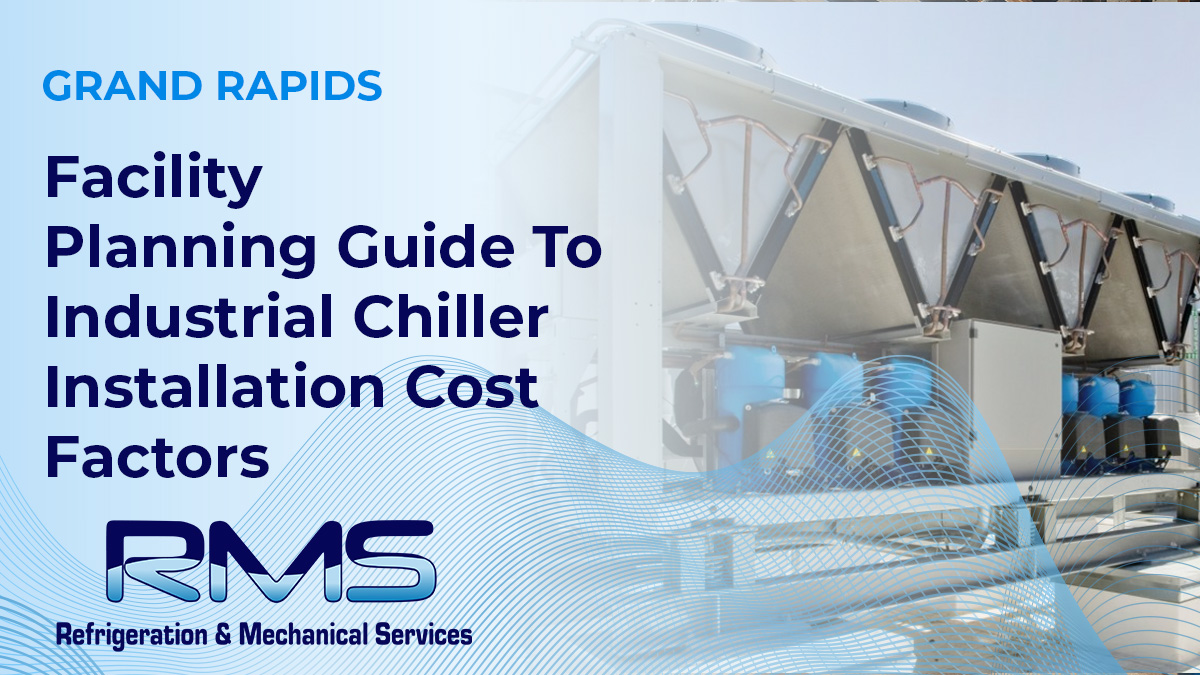 GRAND RAPIDS

Facility Planning Guide To Industrial Chiller Installation Cost Factors

RMS

Refrigeration & Mechanical Services